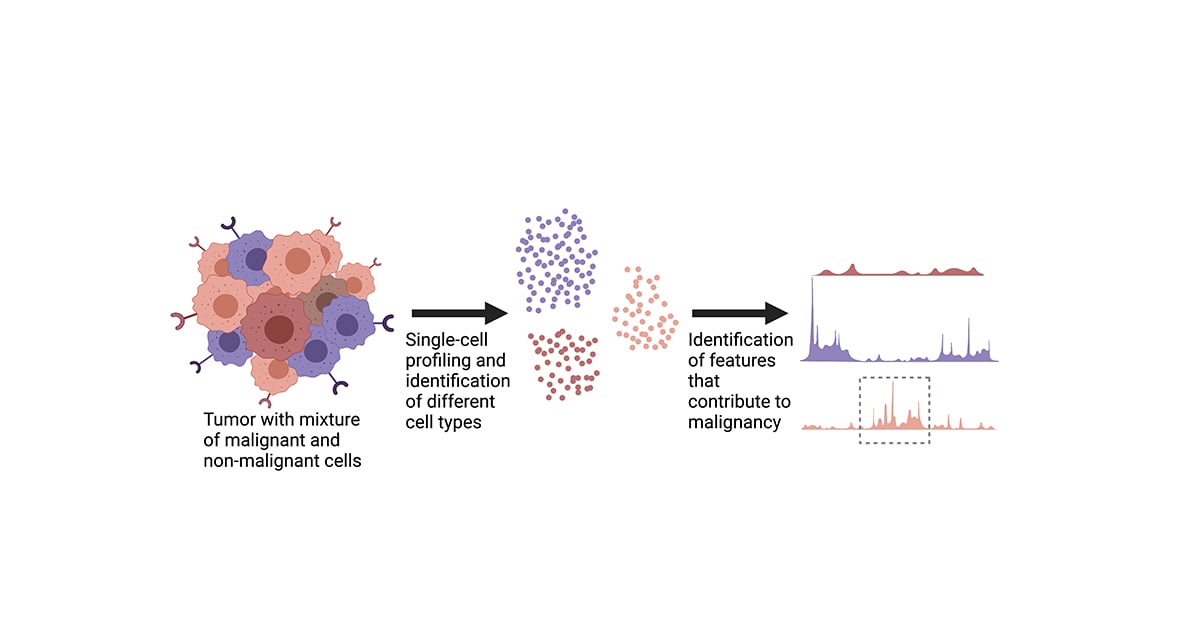 Tumor with mixture of malignant and non-malignant cells

Single-cell profiling and identification of different cell types

Identification of features that contribute to malignancy